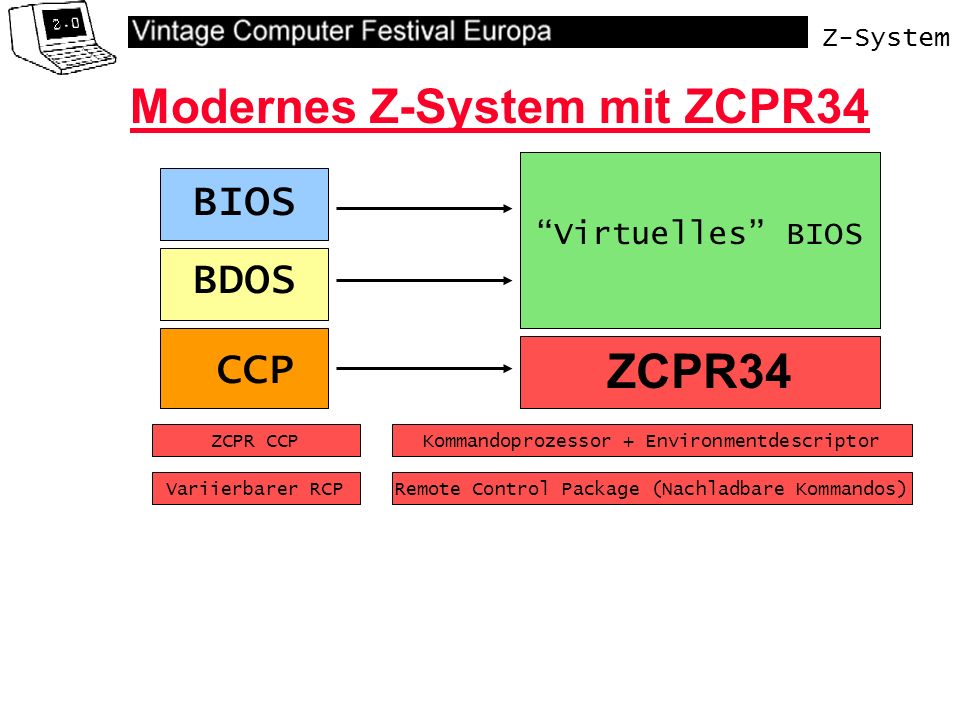 2.0

Vintage Computer Festival Europa

Z-System

Modernes Z-System mit ZCPR34

BIOS

BDOS

CCP

“Virtuelles” BIOS

ZCPR34

ZCPR CCP

Kommandoprozessor + Environmentdescriptor

Variierbarer RCP

Remote Control Package (Nachladbare Kommandos)